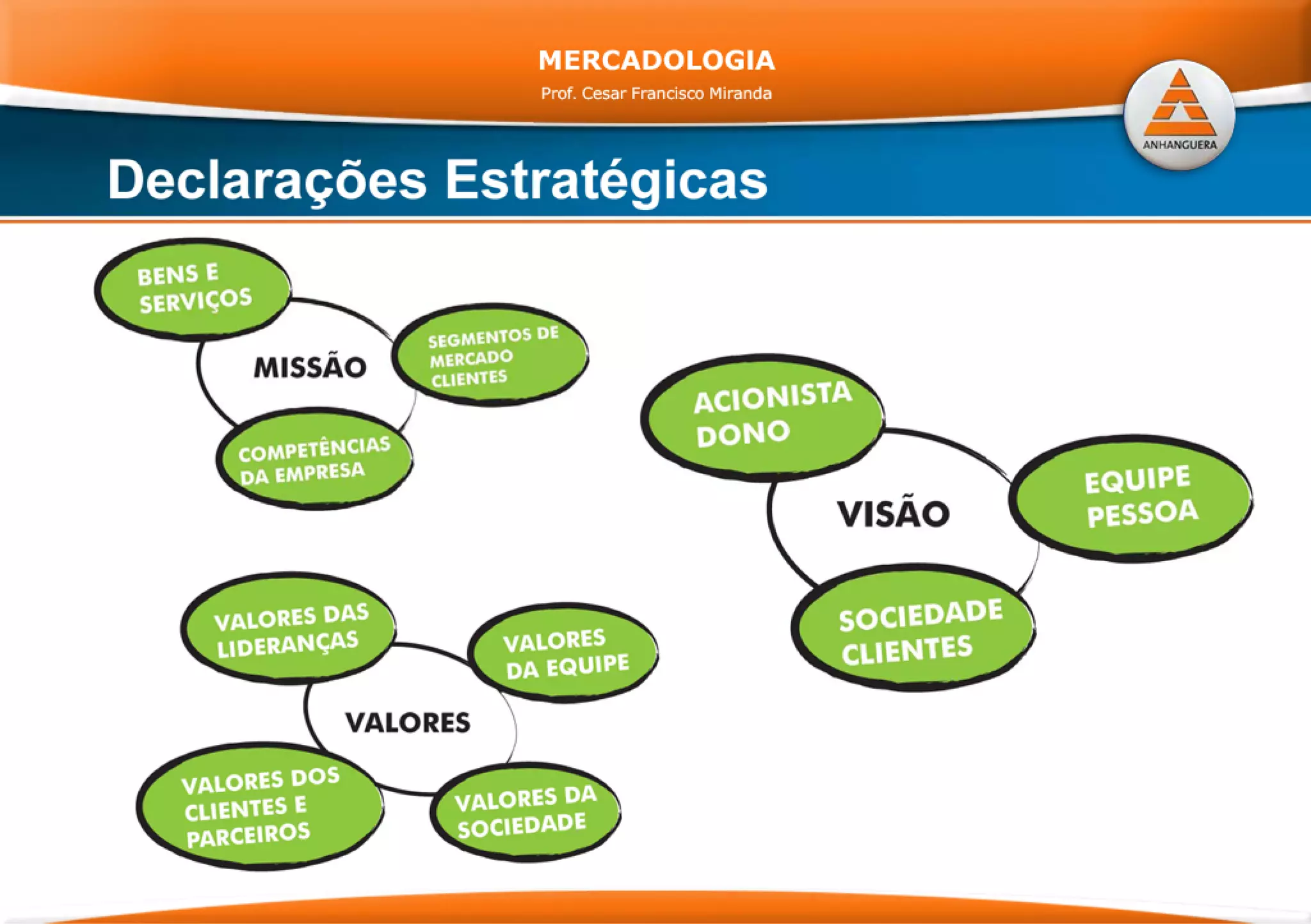 MERCADOLOGIA
Prof. Cesar Francisco Miranda

ANHANGUERA

Declarações Estratégicas

BENS E SERVIÇOS

MISSÃO

SEGMENTOS DE MERCADO CLIENTES

COMPETÊNCIAS DA EMPRESA

ACIONISTA DONO

VISÃO

EQUIPE PESSOA

SOCIEDADE CLIENTES

VALORES DAS LIDERANÇAS

VALORES DA EQUIPE

VALORES

VALORES DOS CLIENTES E PARCEIROS

VALORES DA SOCIEDADE